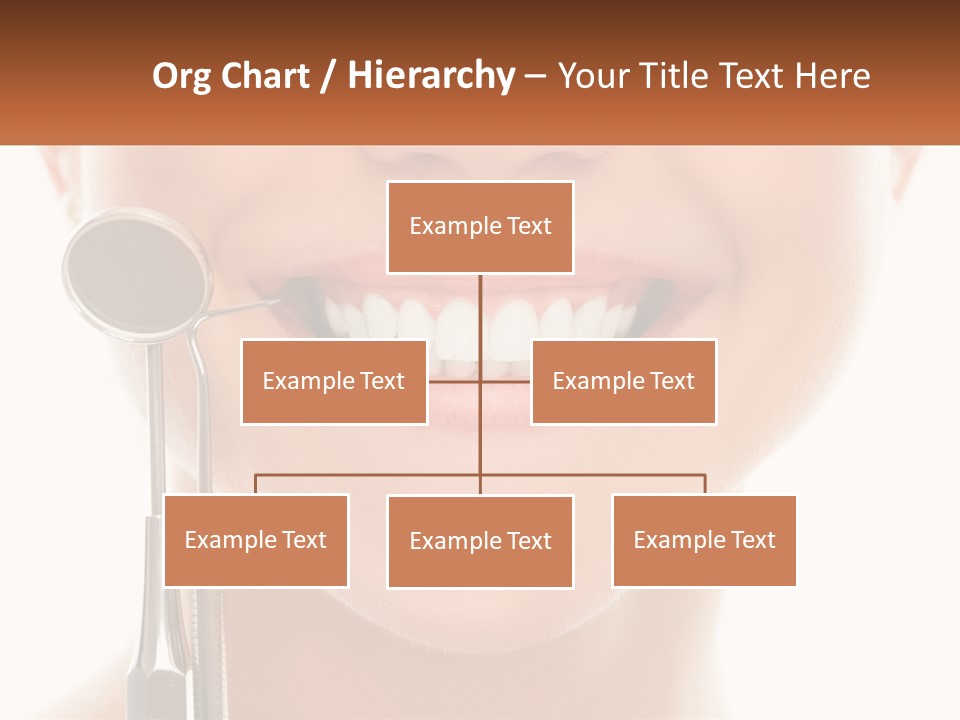 Org Chart / Hierarchy – Your Title Text Here

Example Text

Example Text

Example Text

Example Text

Example Text

Example Text